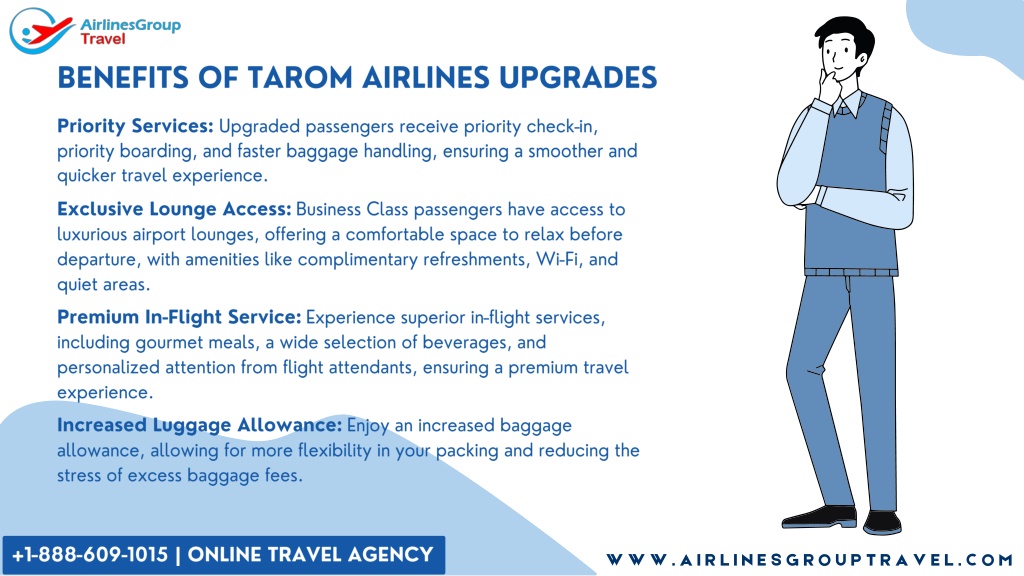 AirlinesGroup Travel

BENEFITS OF TAROM AIRLINES UPGRADES

Priority Services: Upgraded passengers receive priority check-in, priority boarding, and faster baggage handling, ensuring a smoother and quicker travel experience.

Exclusive Lounge Access: Business Class passengers have access to luxurious airport lounges, offering a comfortable space to relax before departure, with amenities like complimentary refreshments, Wi-Fi, and quiet areas.

Premium In-Flight Service: Experience superior in-flight services, including gourmet meals, a wide selection of beverages, and personalized attention from flight attendants, ensuring a premium travel experience.

Increased Luggage Allowance: Enjoy an increased baggage allowance, allowing for more flexibility in your packing and reducing the stress of excess baggage fees.

+1-888-609-1015 | ONLINE TRAVEL AGENCY

WWW.AIRLINESGROUPTRAVEL.COM